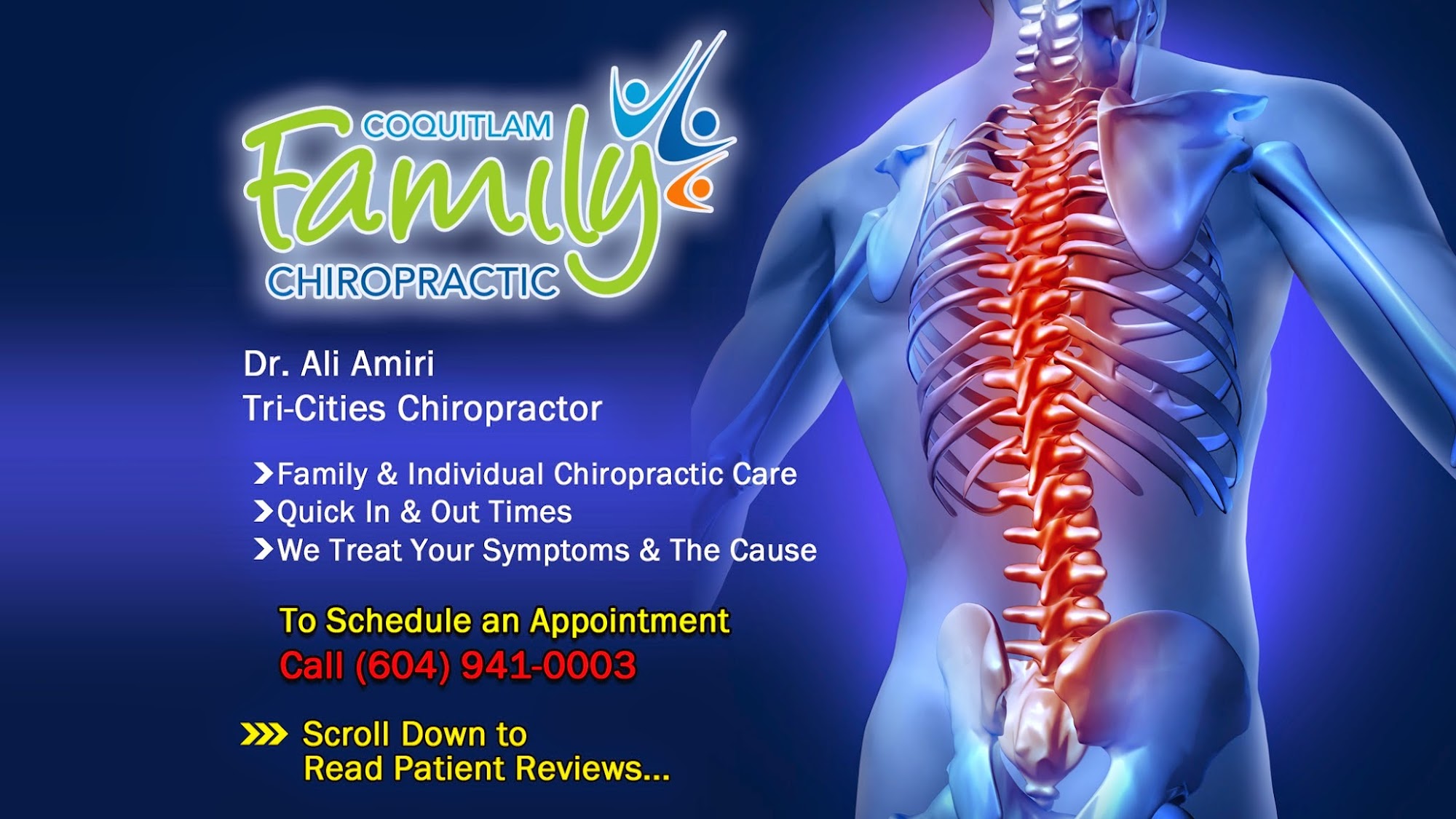 COQUITLAM
Family
CHIROPRACTIC

Dr. Ali Amiri
Tri-Cities Chiropractor

Family & Individual Chiropractic Care
Quick In & Out Times
We Treat Your Symptoms & The Cause

To Schedule an Appointment
Call (604) 941-0003

Scroll Down to
Read Patient Reviews...